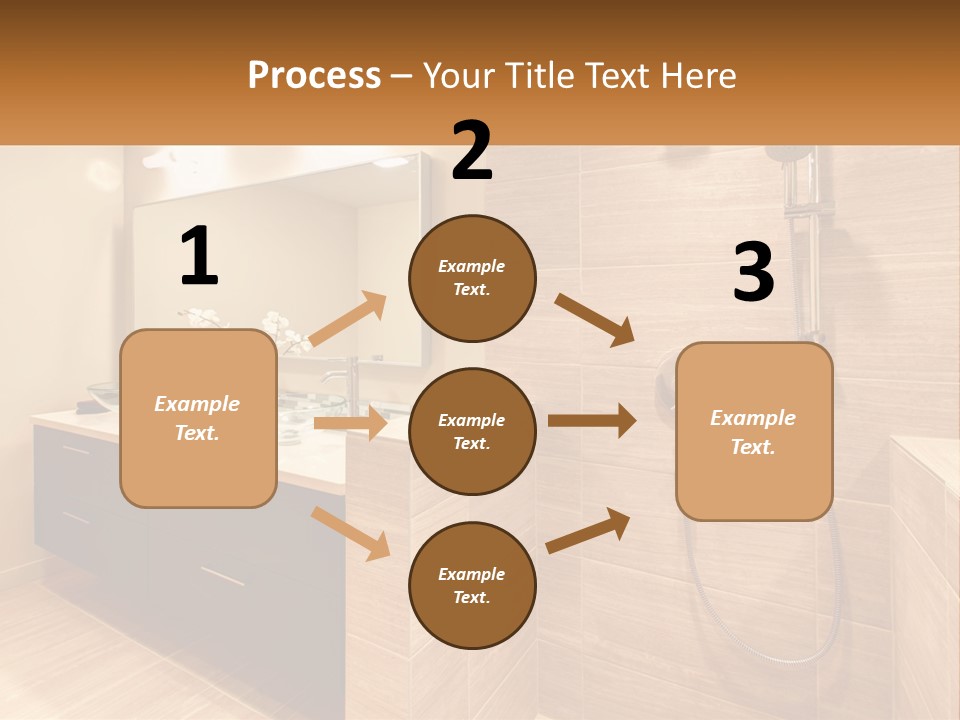 Process – Your Title Text Here

1

Example Text.

2

Example Text.

Example Text.

Example Text.

3

Example Text.